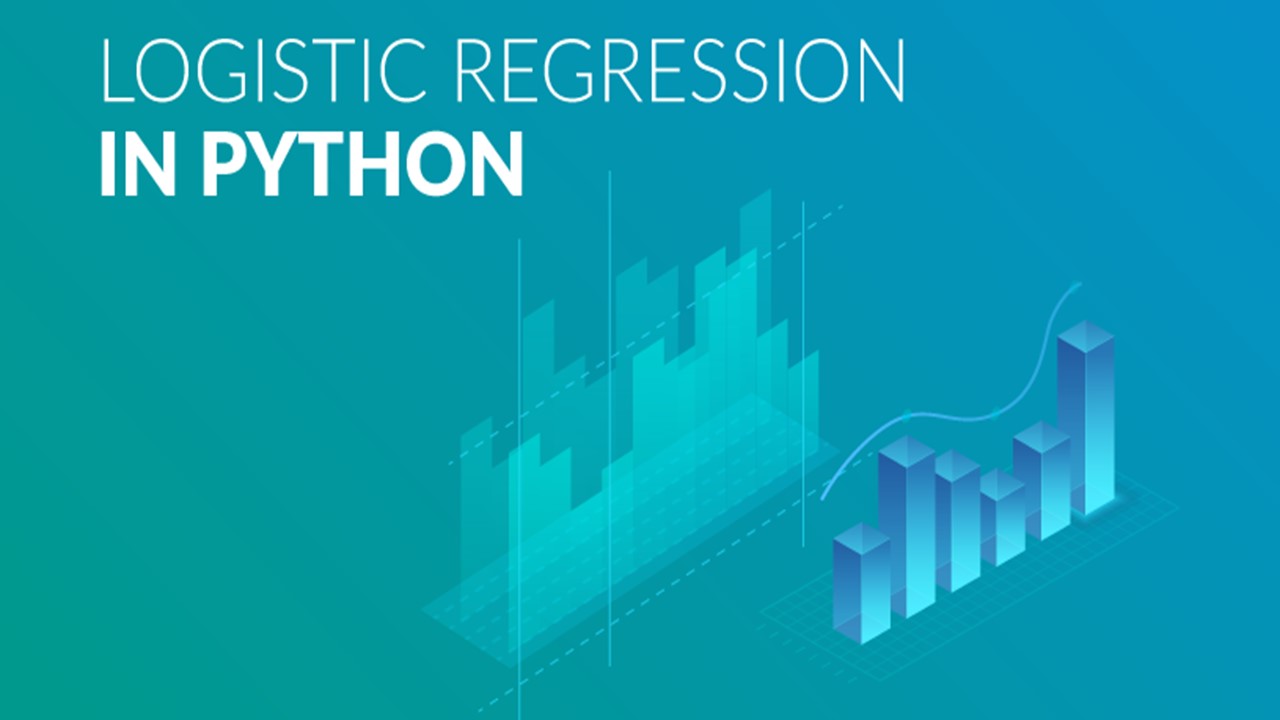 LOGISTIC REGRESSION
IN PYTHON